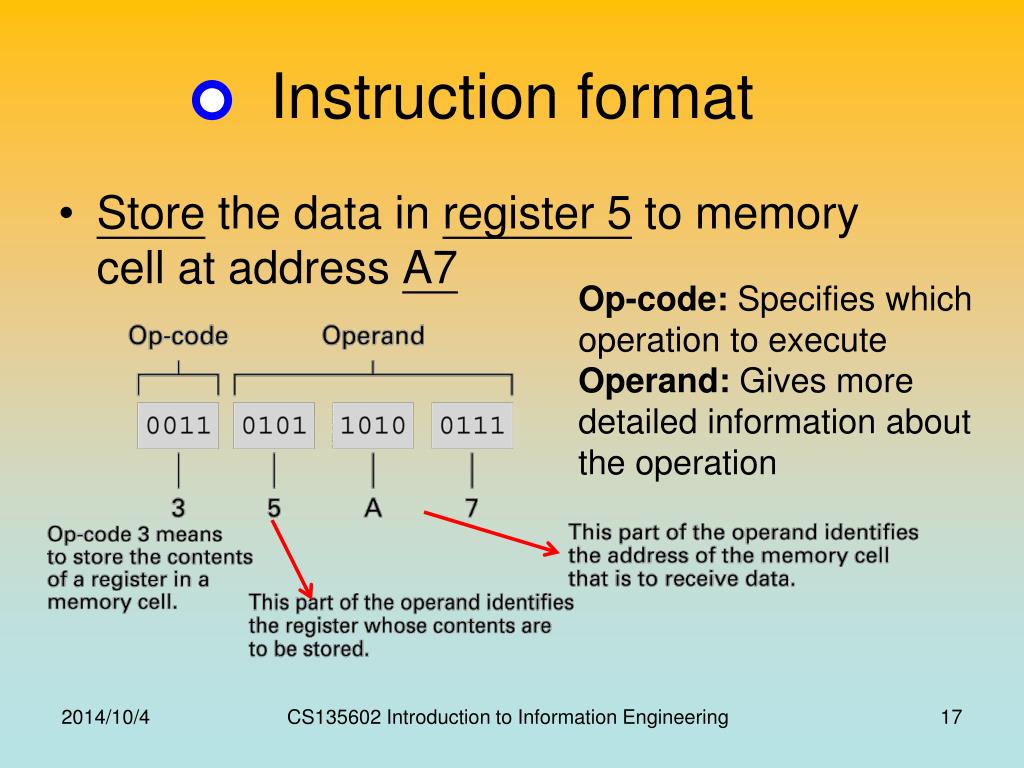 Instruction format

• Store the data in register 5 to memory cell at address A7

Op-code: Specifies which operation to execute
Operand: Gives more detailed information about the operation

Op-code
Operand

0011 0101 1010 0111

3 5 A 7

Op-code 3 means to store the contents of a register in a memory cell.

This part of the operand identifies the register whose contents are to be stored.

This part of the operand identifies the address of the memory cell that is to receive data.

2014/10/4
CS135602 Introduction to Information Engineering
17